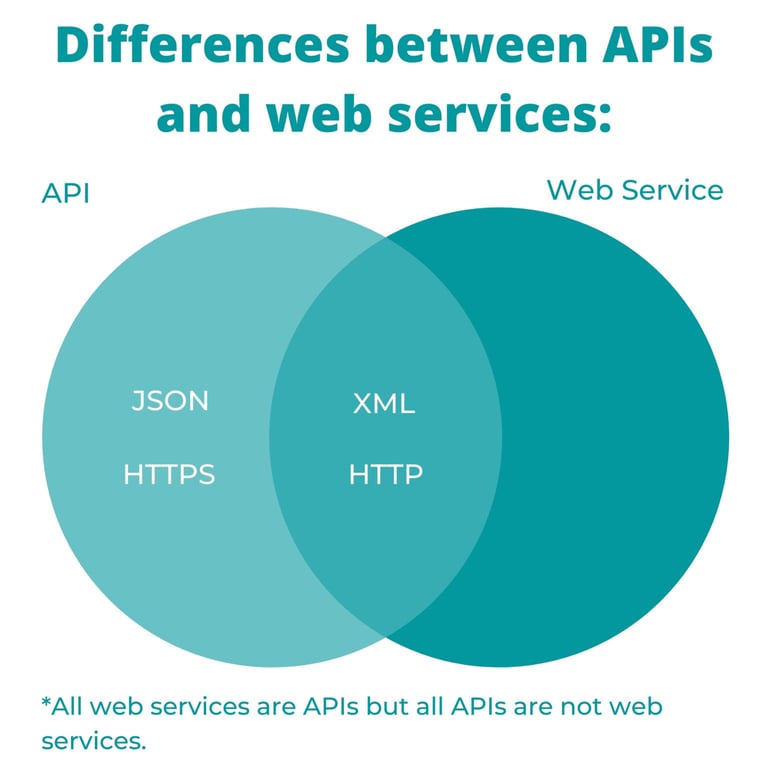 Differences between APIs and web services:

API

Web Service

JSON

HTTPS

XML

HTTP

*All web services are APIs but all APIs are not web services.